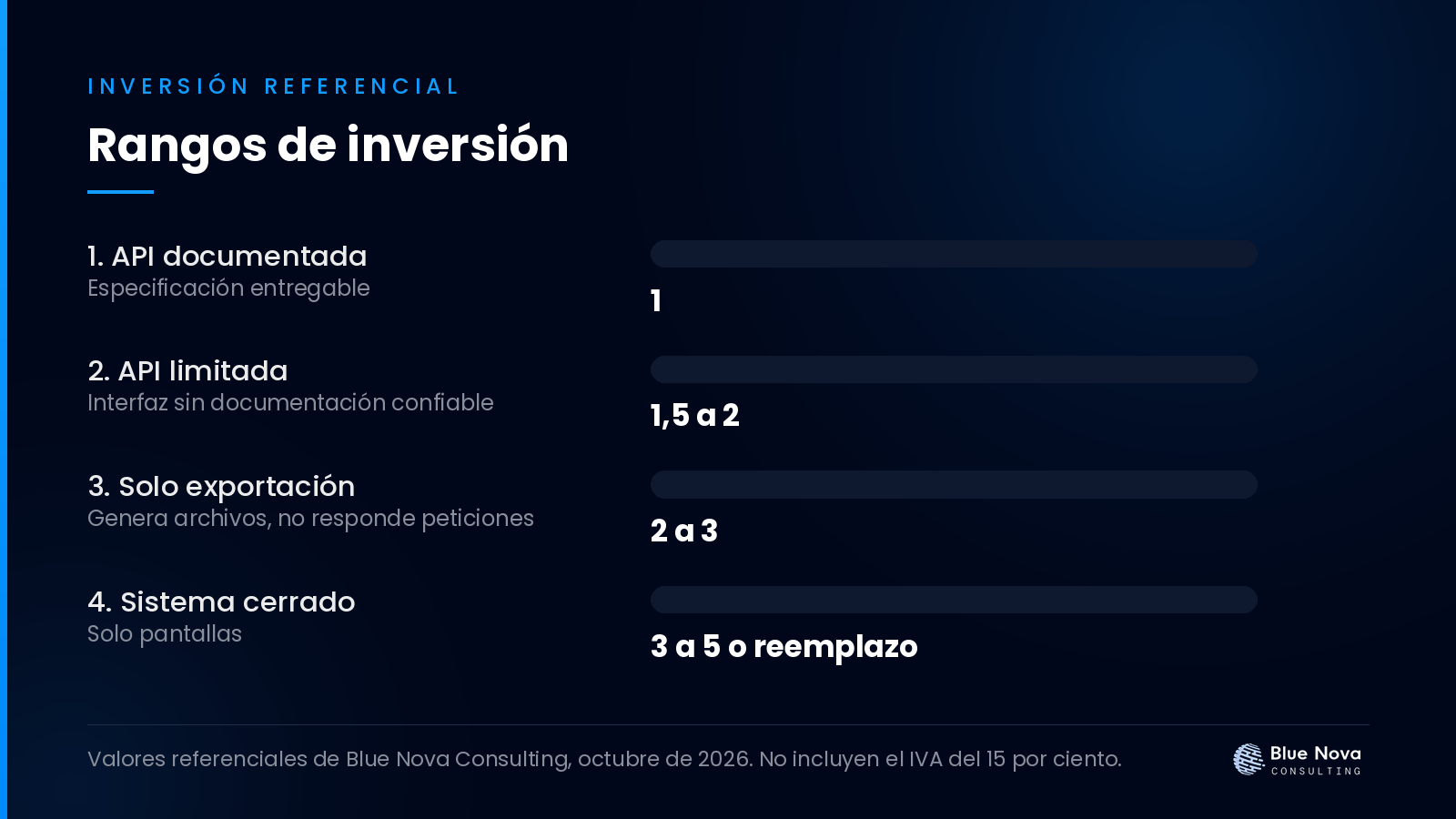 INVERSIÓN REFERENCIAL

Rangos de inversión

1. API documentada
Especificación entregable

1

2. API limitada
Interfaz sin documentación confiable

1,5 a 2

3. Solo exportación
Genera archivos, no responde peticiones

2 a 3

4. Sistema cerrado
Solo pantallas

3 a 5 o reemplazo

Valores referenciales de Blue Nova Consulting, octubre de 2026. No incluyen el IVA del 15 por ciento.

Blue Nova
CONSULTING